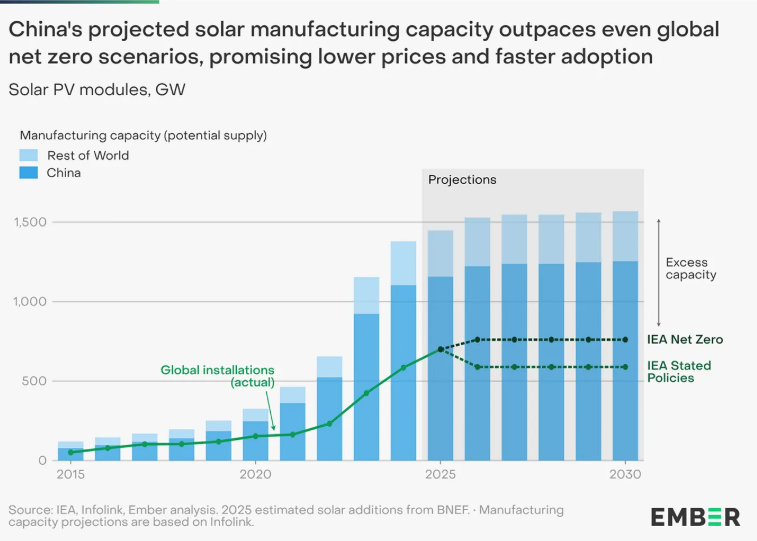 China's projected solar manufacturing capacity outpaces even global net zero scenarios, promising lower prices and faster adoption

Solar PV modules, GW

Manufacturing capacity (potential supply)
Rest of World
China

Projections

1,500
1,000
500
0

Excess capacity

IEA Net Zero

IEA Stated Policies

Global installations (actual)

2015
2020
2025
2030

Source: IEA, Infolink, Ember analysis. 2025 estimated solar additions from BNEF. · Manufacturing capacity projections are based on Infolink.

EMBER